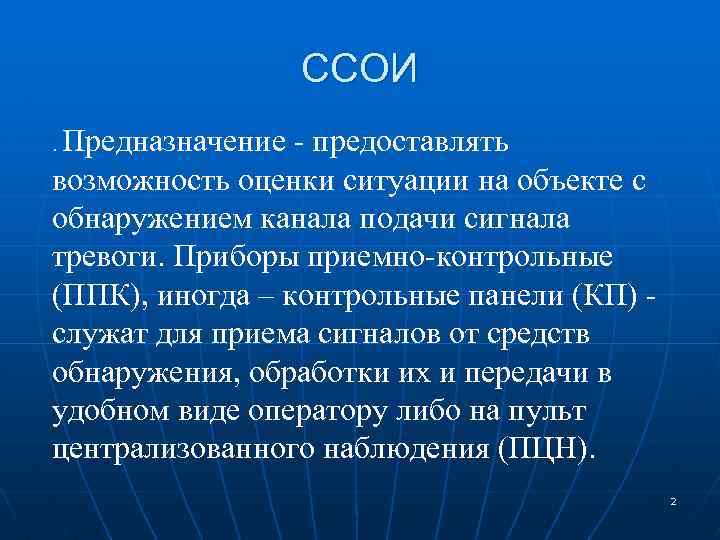 ССОИ

. Предназначение - предоставлять возможность оценки ситуации на объекте с обнаружением канала подачи сигнала тревоги. Приборы приемно-контрольные (ППК), иногда – контрольные панели (КП) - служат для приема сигналов от средств обнаружения, обработки их и передачи в удобном виде оператору либо на пульт централизованного наблюдения (ПЦН).

2